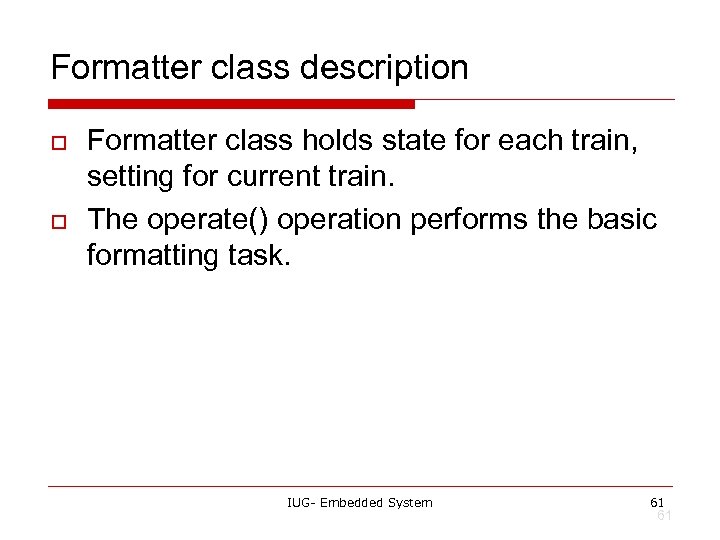 Formatter class description

□ Formatter class holds state for each train, setting for current train.

□ The operate() operation performs the basic formatting task.

IUG- Embedded System

61

61